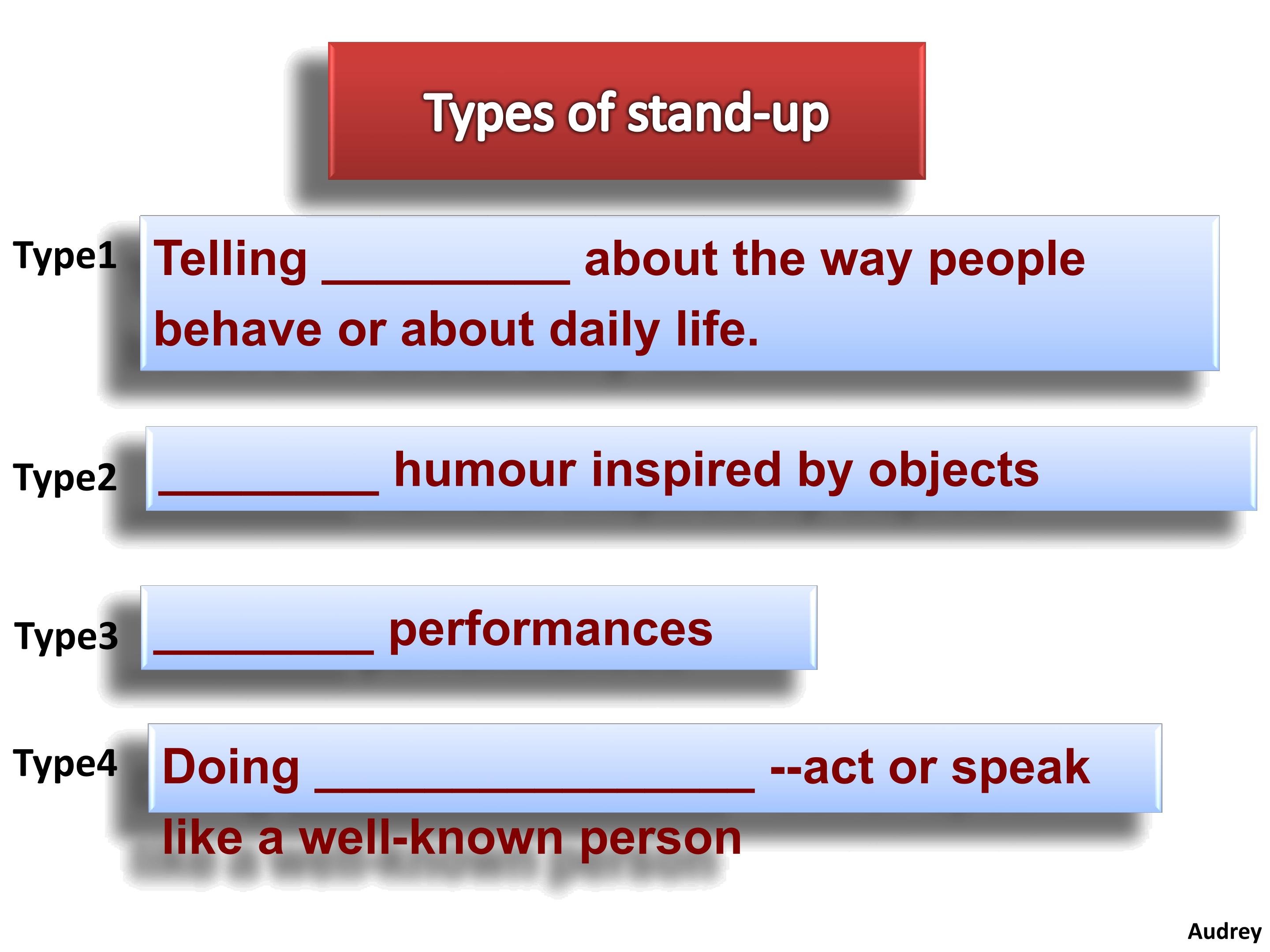 Types of stand-up

Type1

Telling ____ about the way people behave or about daily life.

Type2

____ humour inspired by objects

Type3

____ performances

Type4

Doing ____ --act or speak like a well-known person

Audrey